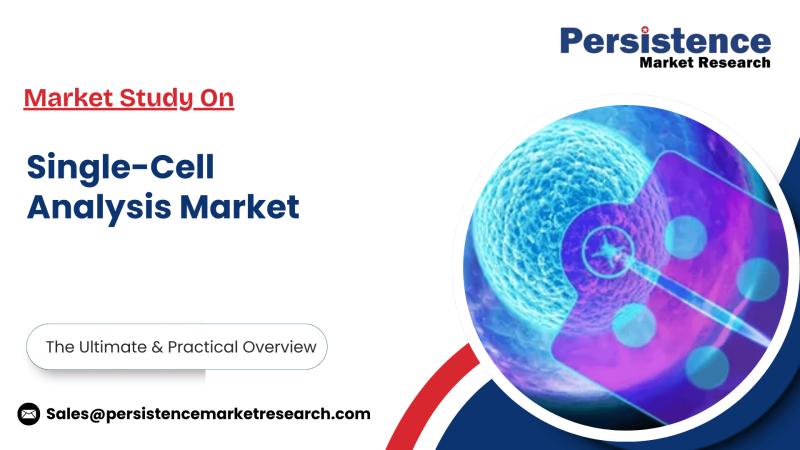 Persistence
Market Research

Market Study On

Single-Cell Analysis Market

The Ultimate & Practical Overview

Sales@persistencemarketresearch.com